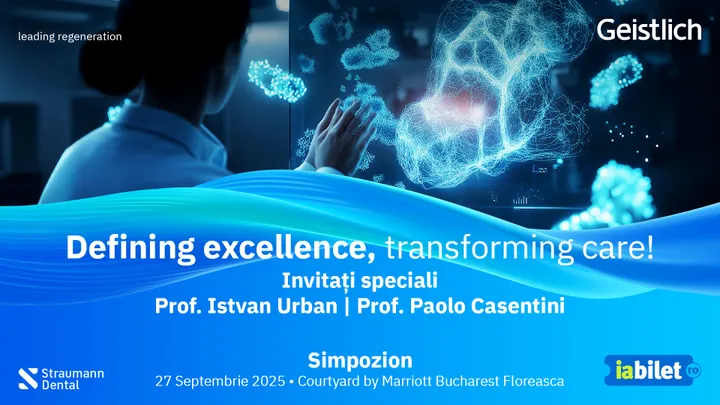 leading regeneration

Geistlich

Defining excellence, transforming care!

Invitați speciali

Prof. Istvan Urban | Prof. Paolo Casentini

Simpozion

27 Septembrie 2025 • Courtyard by Marriott Bucharest Floreasca

Straumann Dental

iabilet ro